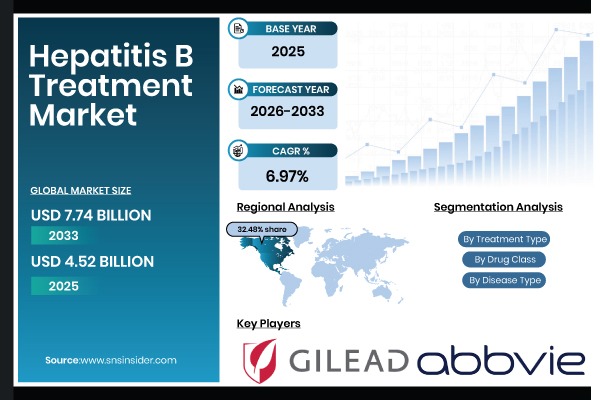 Hepatitis B Treatment Market

GLOBAL MARKET SIZE

USD 7.74 BILLION

2033

USD 4.52 BILLION

2025

Source:www.snsinsider.com

BASE YEAR

2025

FORECAST YEAR

2026-2033

CAGR %

6.97%

Regional Analysis

32.48% share

Segmentation Analysis

By Treatment Type

By Drug Class

By Disease Type

Key Players

GILEAD abbvie